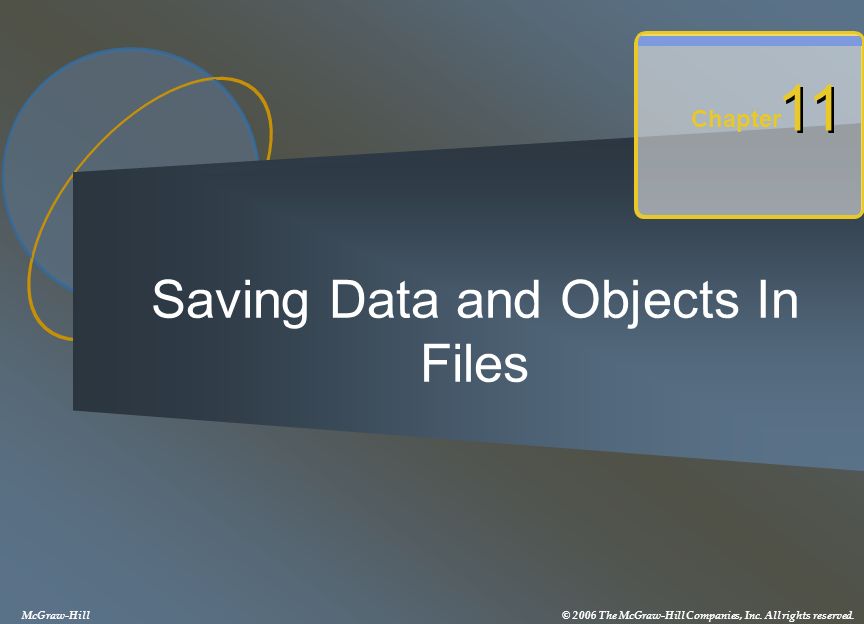 Chapter 11

Saving Data and Objects In Files

McGraw-Hill

© 2006 The McGraw-Hill Companies, Inc. All rights reserved.